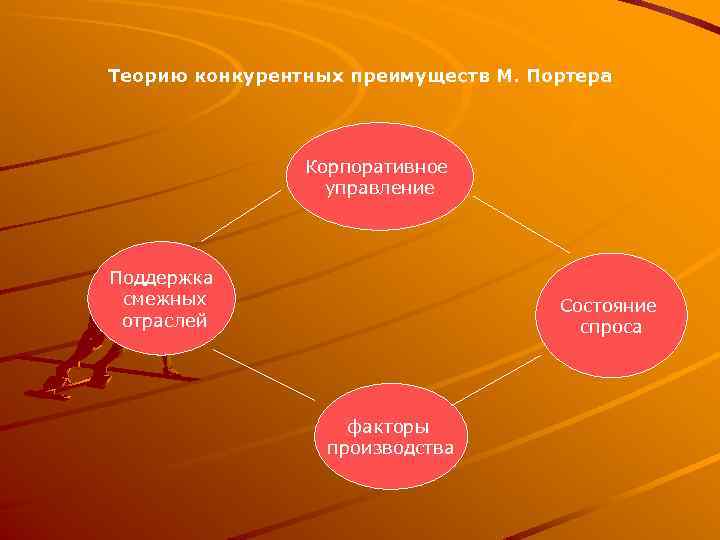 Теорию конкурентных преимуществ М. Портера

Корпоративное управление

Поддержка смежных отраслей

Состояние спроса

факторы производства